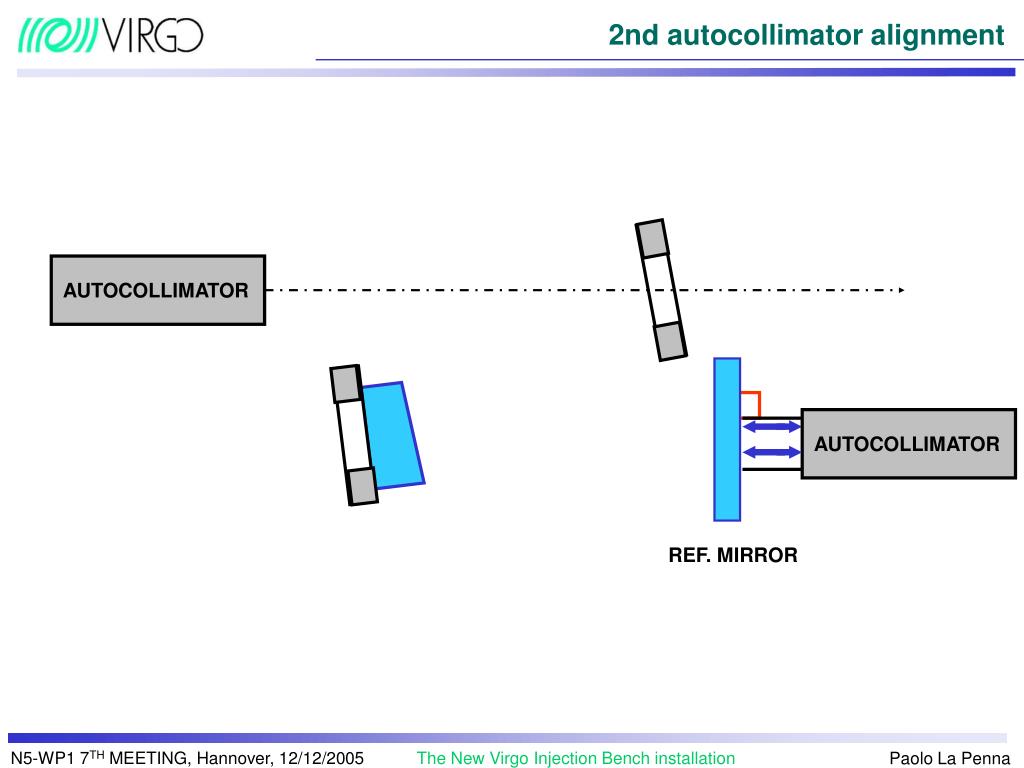 VIRGO

2nd autocollimator alignment

AUTOCOLLIMATOR

AUTOCOLLIMATOR

REF. MIRROR

N5-WP1 7$^{TH}$ MEETING, Hannover, 12/12/2005

The New Virgo Injection Bench installation

Paolo La Penna